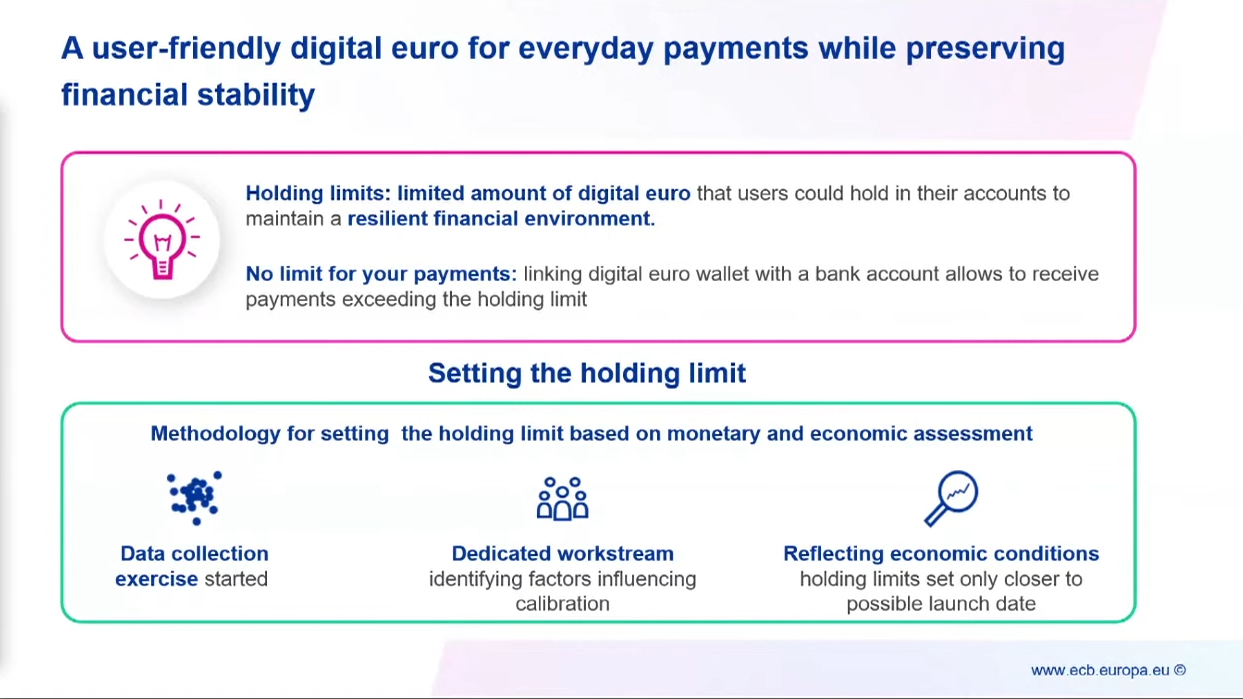 A user-friendly digital euro for everyday payments while preserving financial stability

Holding limits: limited amount of digital euro that users could hold in their accounts to maintain a resilient financial environment.

No limit for your payments: linking digital euro wallet with a bank account allows to receive payments exceeding the holding limit

Setting the holding limit

Methodology for setting the holding limit based on monetary and economic assessment

Data collection exercise started

Dedicated workstream identifying factors influencing calibration

Reflecting economic conditions holding limits set only closer to possible launch date

www.ecb.europa.eu ©